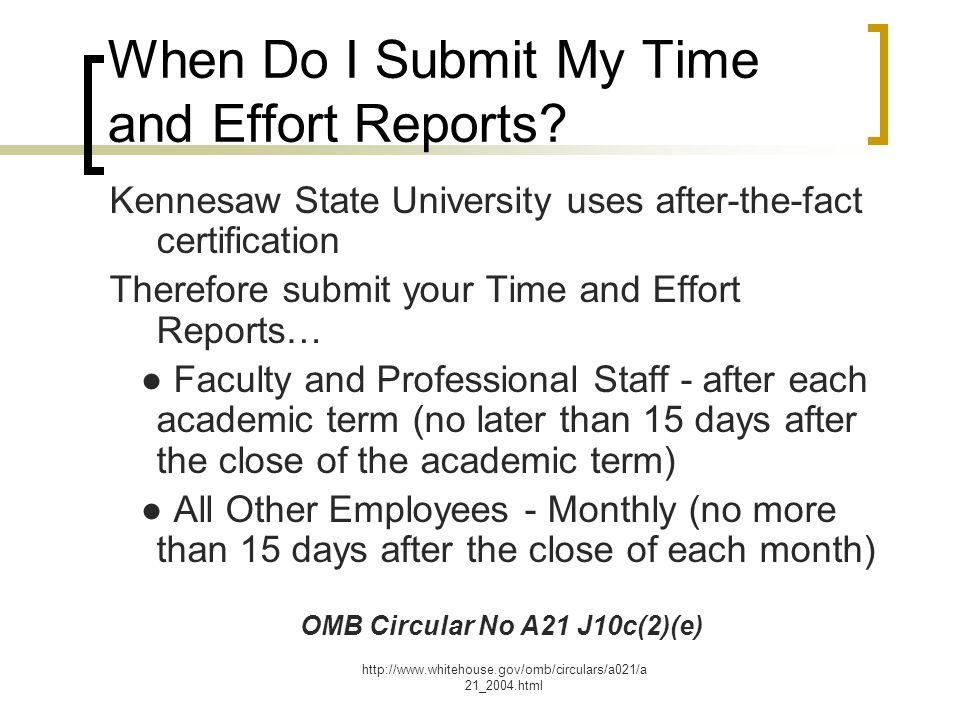 When Do I Submit My Time and Effort Reports?

Kennesaw State University uses after-the-fact certification

Therefore submit your Time and Effort Reports…

● Faculty and Professional Staff - after each academic term (no later than 15 days after the close of the academic term)

● All Other Employees - Monthly (no more than 15 days after the close of each month)

OMB Circular No A21 J10c(2)(e)

http://www.whitehouse.gov/omb/circulars/a021/a21_2004.html